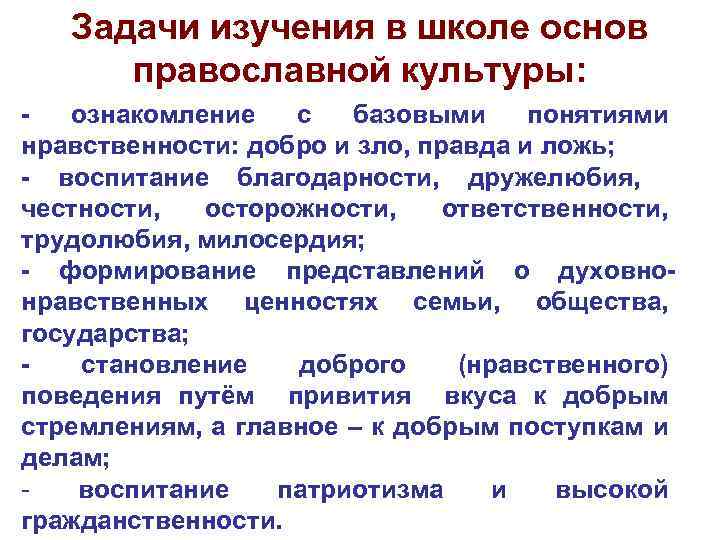 Задачи изучения в школе основ православной культуры:

- ознакомление с базовыми понятиями нравственности: добро и зло, правда и ложь;

- воспитание благодарности, дружелюбия, честности, осторожности, ответственности, трудолюбия, милосердия;

- формирование представлений о духовно-нравственных ценностях семьи, общества, государства;

- становление доброго (нравственного) поведения путём привития вкуса к добрым стремлениям, а главное – к добрым поступкам и делам;

- воспитание патриотизма и высокой гражданственности.